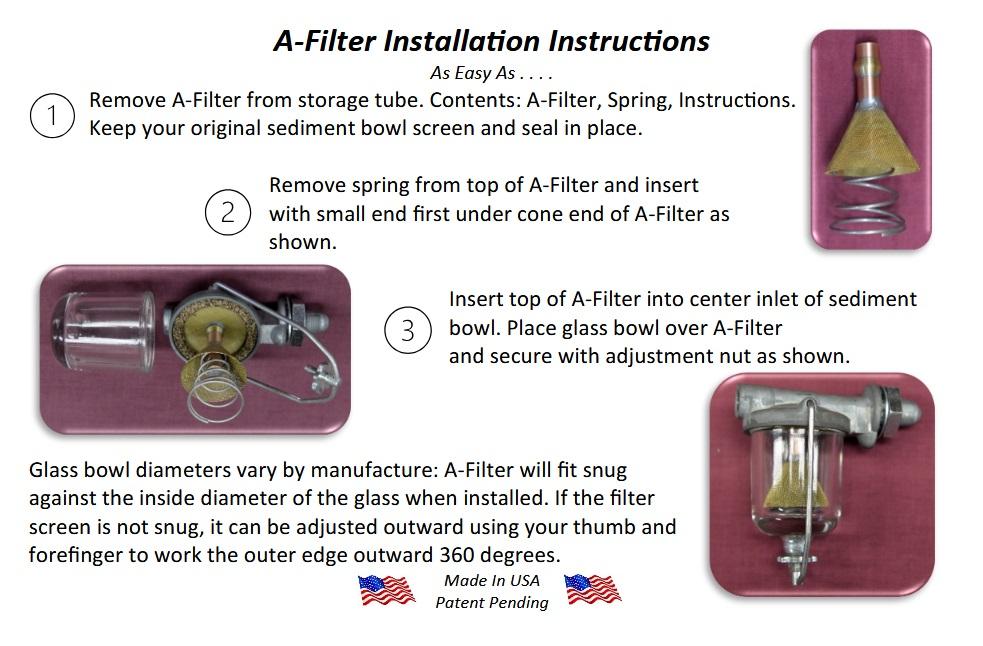 A-Filter Installation Instructions

As Easy As . . . .

1 Remove A-Filter from storage tube. Contents: A-Filter, Spring, Instructions. Keep your original sediment bowl screen and seal in place.

2 Remove spring from top of A-Filter and insert with small end first under cone end of A-Filter as shown.

3 Insert top of A-Filter into center inlet of sediment bowl. Place glass bowl over A-Filter and secure with adjustment nut as shown.

Glass bowl diameters vary by manufacture: A-Filter will fit snug against the inside diameter of the glass when installed. If the filter screen is not snug, it can be adjusted outward using your thumb and forefinger to work the outer edge outward 360 degrees.

Made In USA
Patent Pending